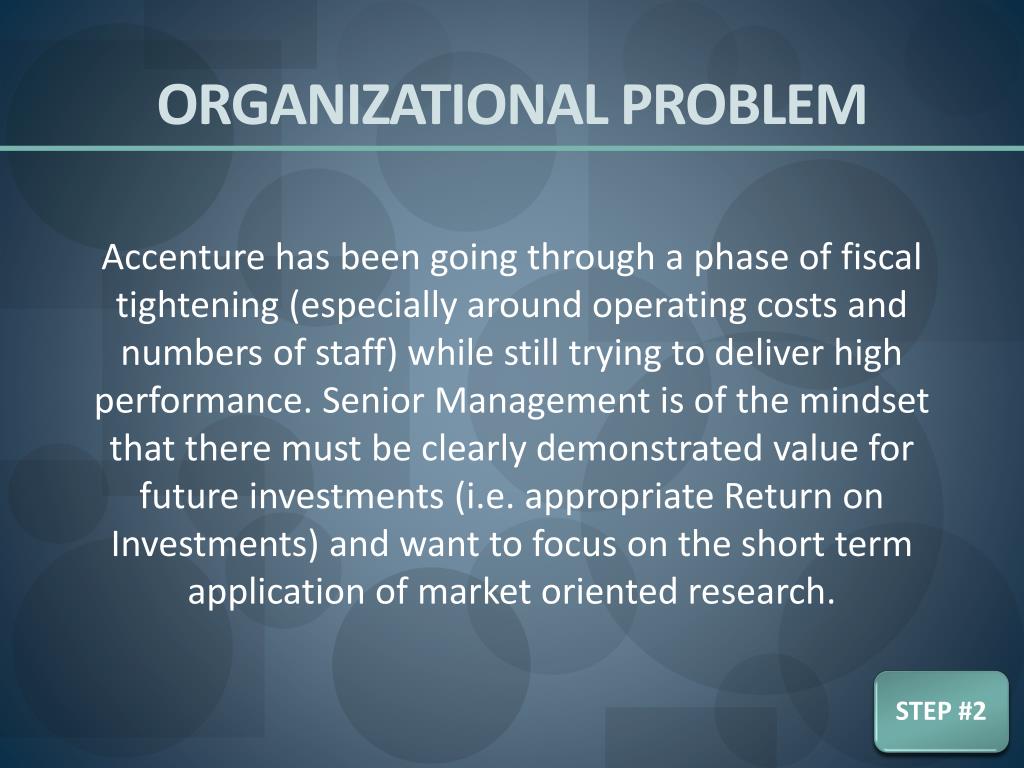 ORGANIZATIONAL PROBLEM

Accenture has been going through a phase of fiscal tightening (especially around operating costs and numbers of staff) while still trying to deliver high performance. Senior Management is of the mindset that there must be clearly demonstrated value for future investments (i.e. appropriate Return on Investments) and want to focus on the short term application of market oriented research.

STEP #2